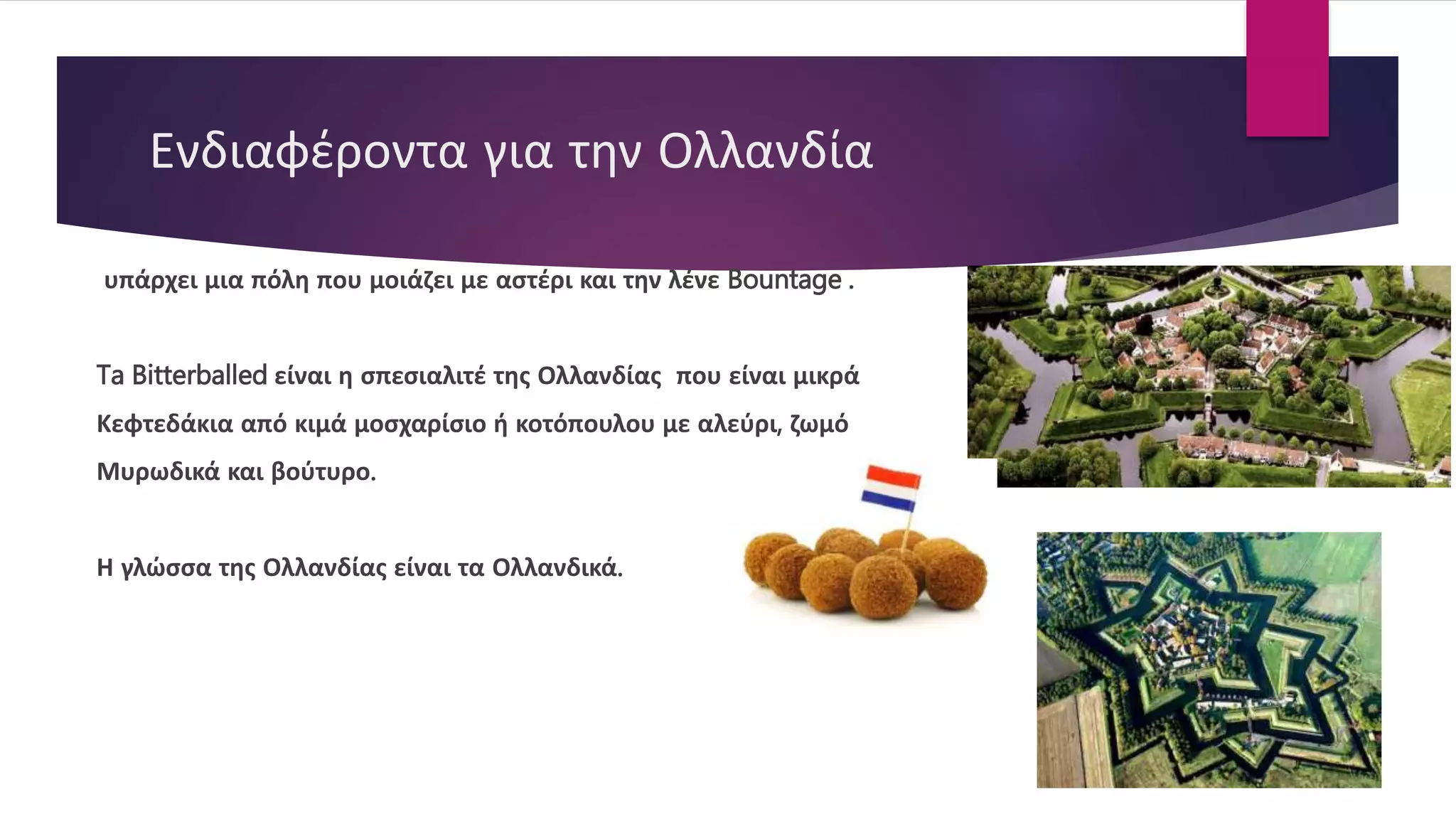 Ενδιαφέροντα για την Ολλανδία

υπάρχει μια πόλη που μοιάζει με αστέρι και την λένε Bountage .

Τα Bitterballed είναι η σπεσιαλιτέ της Ολλανδίας που είναι μικρά Κεφτεδάκια από κιμά μοσχαρίσιο ή κοτόπουλου με αλεύρι, ζωμό Μυρωδικά και βούτυρο.

Η γλώσσα της Ολλανδίας είναι τα Ολλανδικά.